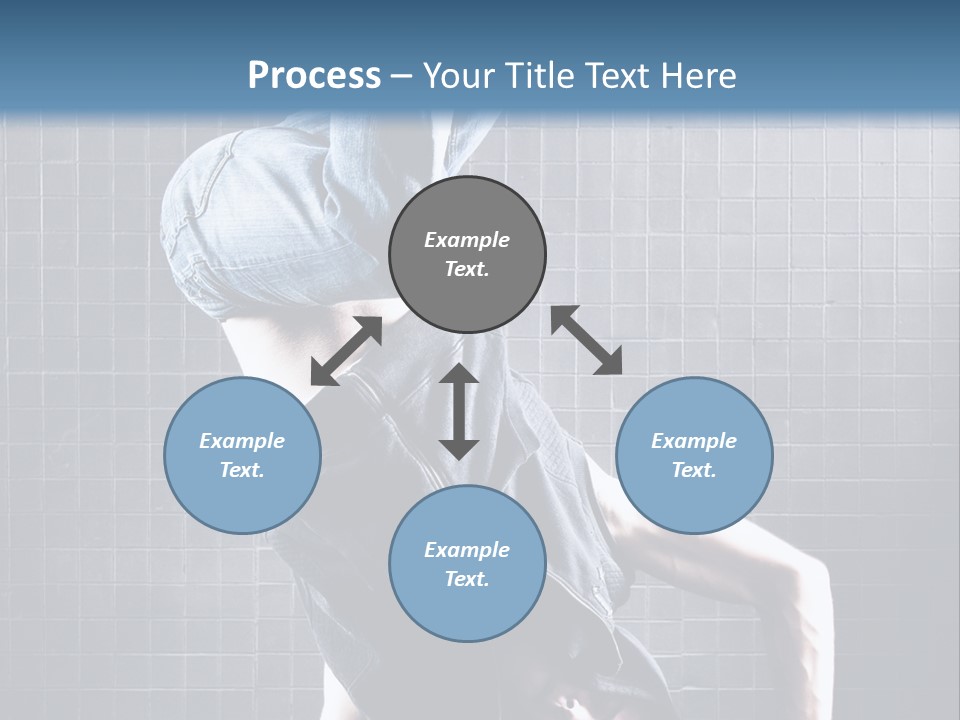 Process – Your Title Text Here

Example Text.

Example Text.

Example Text.

Example Text.